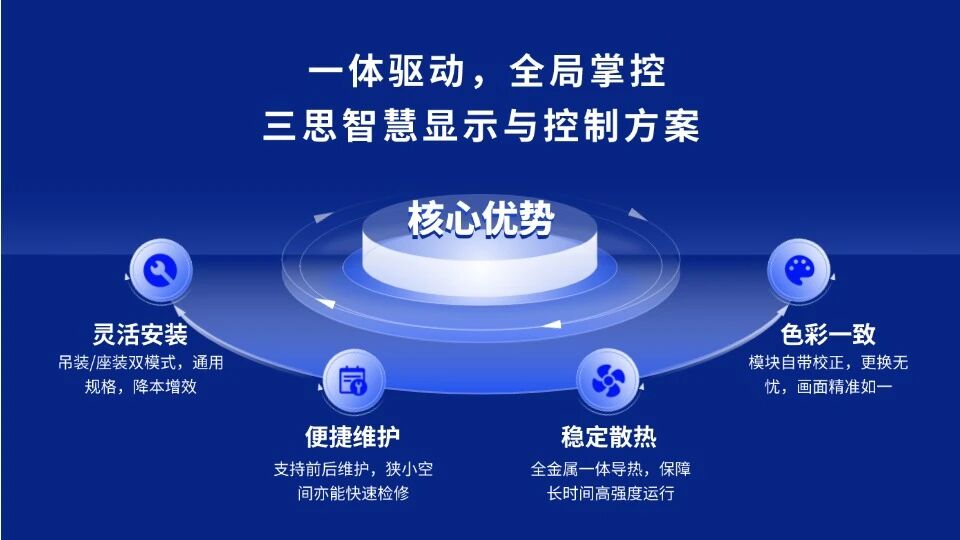 一体驱动，全局掌控
三思智慧显示与控制方案

核心优势

灵活安装
吊装/座装双模式，通用规格，降本增效

便捷维护
支持前后维护，狭小空间亦能快速检修

稳定散热
全金属一体导热，保障长时间高强度运行

色彩一致
模块自带校正，更换无忧，画面精准如一